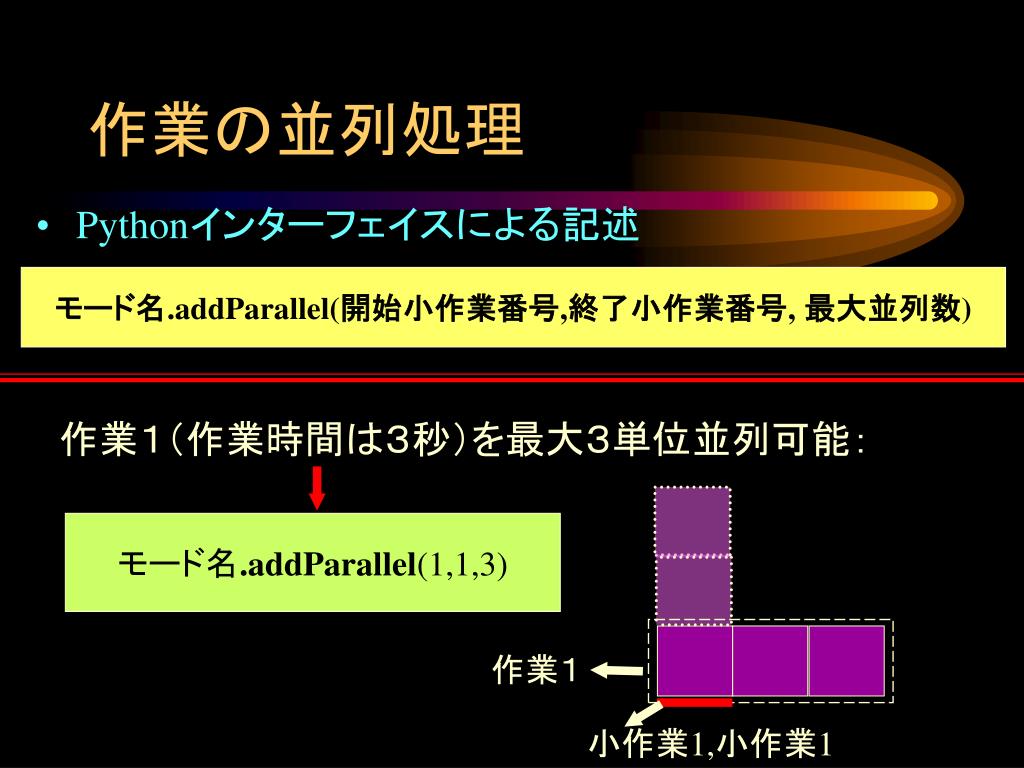 作業の並列処理

• Pythonインターフェイスによる記述

モード名.addParallel(開始小作業番号,終了小作業番号, 最大並列数)

作業１（作業時間は３秒）を最大３単位並列可能：

モード名.addParallel(1,1,3)

作業１

小作業1,小作業1